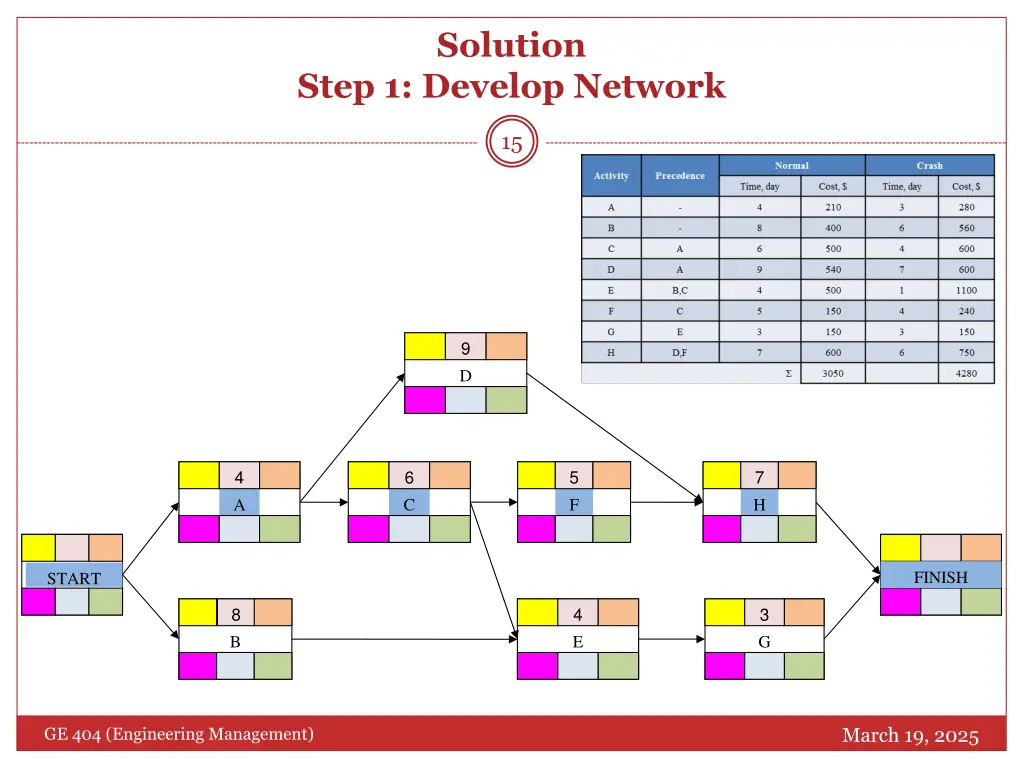 Solution
Step 1: Develop Network

15

| Activity | Precedence | Normal Time, day | Normal Cost, $ | Crash Time, day | Crash Cost, $ |
|---|---|---|---|---|---|
| A | - | 4 | 210 | 3 | 280 |
| B | - | 8 | 400 | 6 | 560 |
| C | A | 6 | 500 | 4 | 600 |
| D | A | 9 | 540 | 7 | 600 |
| E | B,C | 4 | 500 | 1 | 1100 |
| F | C | 5 | 150 | 4 | 240 |
| G | E | 3 | 150 | 3 | 150 |
| H | D,F | 7 | 600 | 6 | 750 |
| | Σ | | 3050 | | 4280 |

9
D

4
A

6
C

5
F

7
H

START

FINISH

8
B

4
E

3
G

GE 404 (Engineering Management)

March 19, 2025